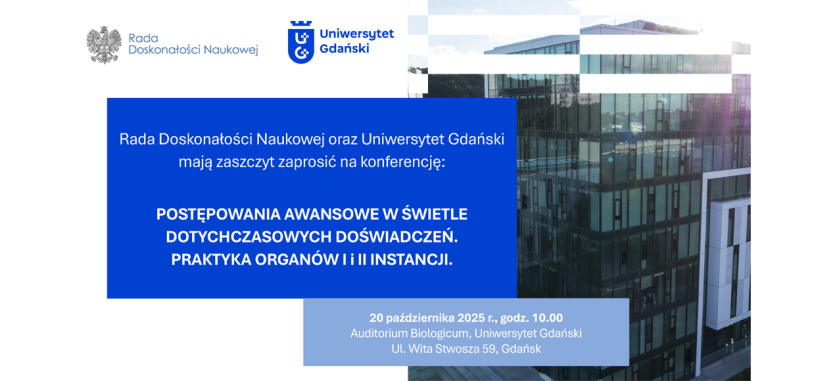 Rada Doskonałości Naukowej

Uniwersytet Gdański

Rada Doskonałości Naukowej oraz Uniwersytet Gdański mają zaszczyt zaprosić na konferencję:

POSTĘPOWANIA AWANSOWE W ŚWIETLE DOTYCHCZASOWYCH DOŚWIADCZEŃ. PRAKTYKA ORGANÓW I i II INSTANCJI.

20 października 2025 r., godz. 10.00
Auditorium Biologicum, Uniwersytet Gdański
Ul. Wita Stwosza 59, Gdańsk